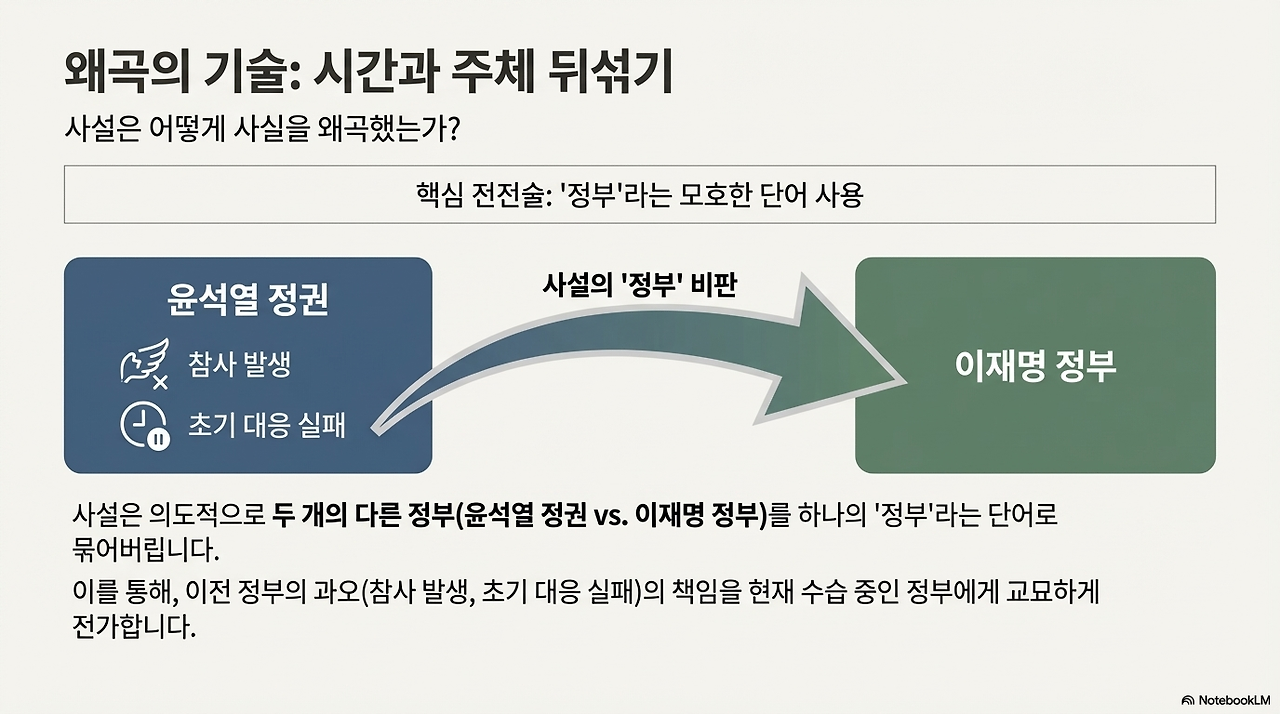 왜곡의 기술: 시간과 주체 뒤섞기

사설은 어떻게 사실을 왜곡했는가?

핵심 전전술: '정부'라는 모호한 단어 사용

윤석열 정권

참사 발생

초기 대응 실패

사설의 '정부' 비판

이재명 정부

사설은 의도적으로 두 개의 다른 정부(윤석열 정권 vs. 이재명 정부)를 하나의 '정부'라는 단어로 묶어버립니다.

이를 통해, 이전 정부의 과오(참사 발생, 초기 대응 실패)의 책임을 현재 수습 중인 정부에게 교묘하게 전가합니다.

NotebookLM